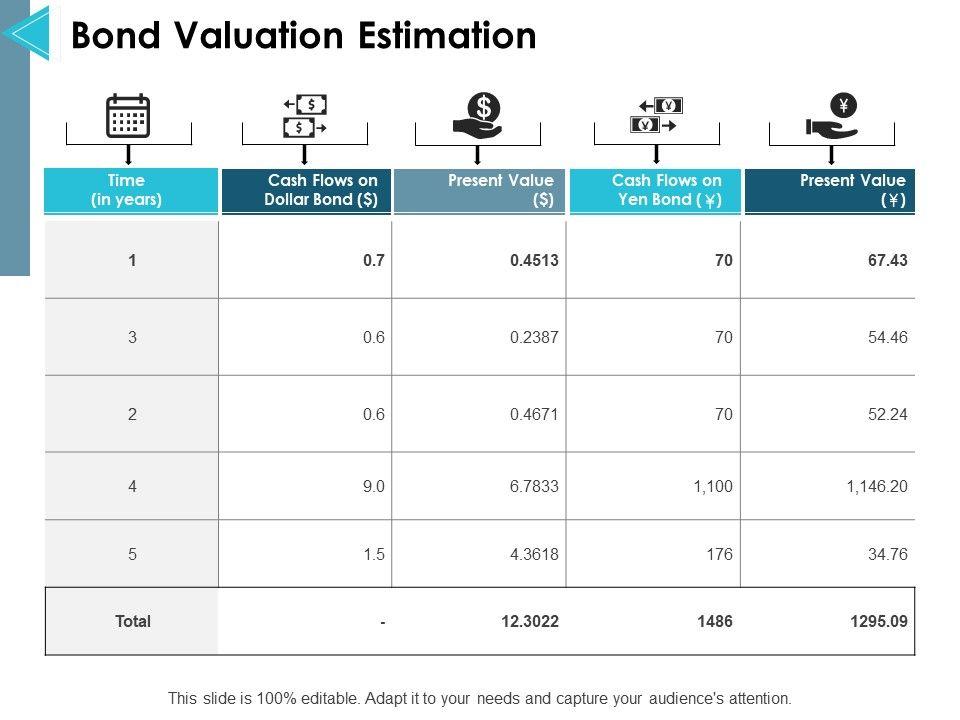 Bond Valuation Estimation

| Time (in years) | Cash Flows on Dollar Bond ($) | Present Value ($) | Cash Flows on Yen Bond (¥) | Present Value (¥) |
|---|---|---|---|---|
| 1 | 0.7 | 0.4513 | 70 | 67.43 |
| 3 | 0.6 | 0.2387 | 70 | 54.46 |
| 2 | 0.6 | 0.4671 | 70 | 52.24 |
| 4 | 9.0 | 6.7833 | 1,100 | 1,146.20 |
| 5 | 1.5 | 4.3618 | 176 | 34.76 |
| Total | - | 12.3022 | 1486 | 1295.09 |

This slide is 100% editable. Adapt it to your needs and capture your audience's attention.